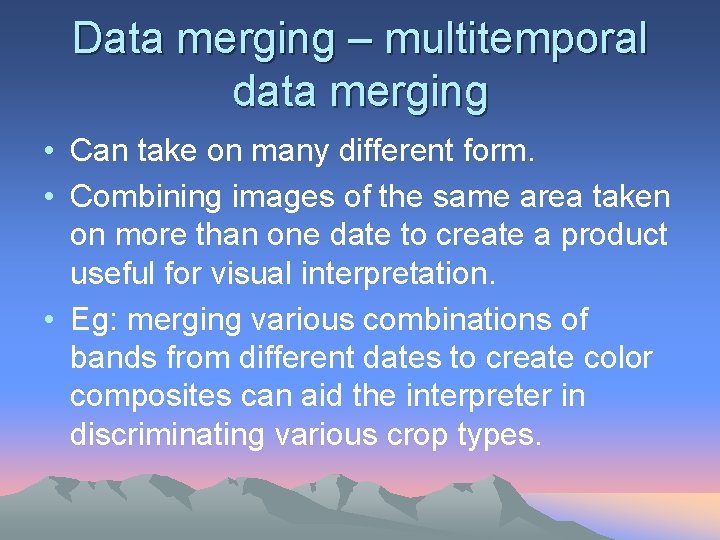 Data merging – multitemporal data merging

• Can take on many different form.

• Combining images of the same area taken on more than one date to create a product useful for visual interpretation.

• Eg: merging various combinations of bands from different dates to create color composites can aid the interpreter in discriminating various crop types.